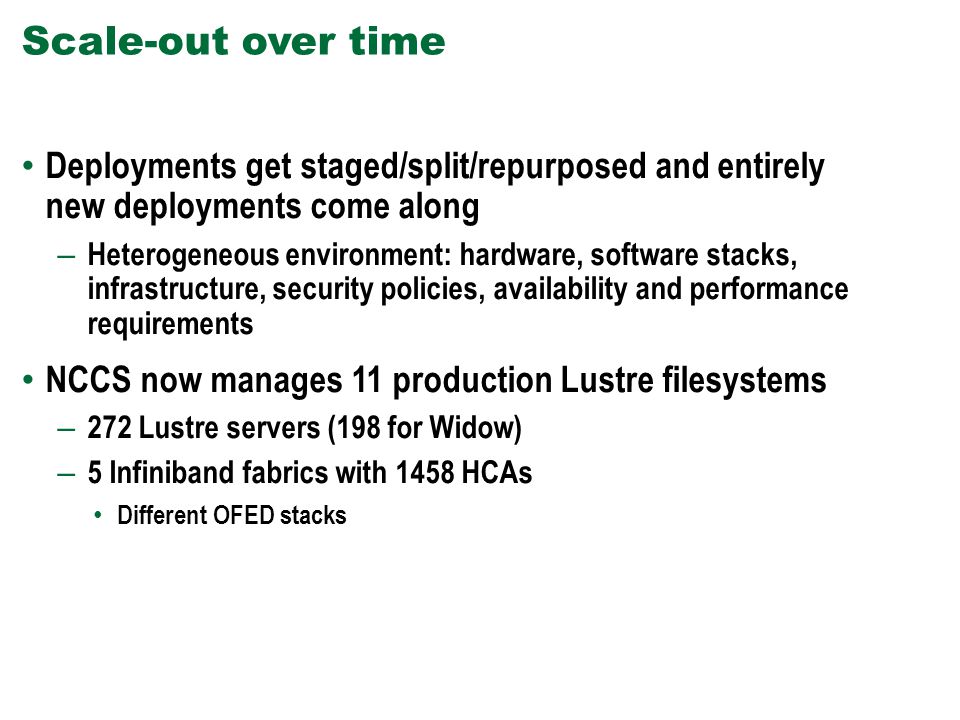 Scale-out over time

• Deployments get staged/split/repurposed and entirely new deployments come along

– Heterogeneous environment: hardware, software stacks, infrastructure, security policies, availability and performance requirements

• NCCS now manages 11 production Lustre filesystems

– 272 Lustre servers (198 for Widow)

– 5 Infiniband fabrics with 1458 HCAs

• Different OFED stacks